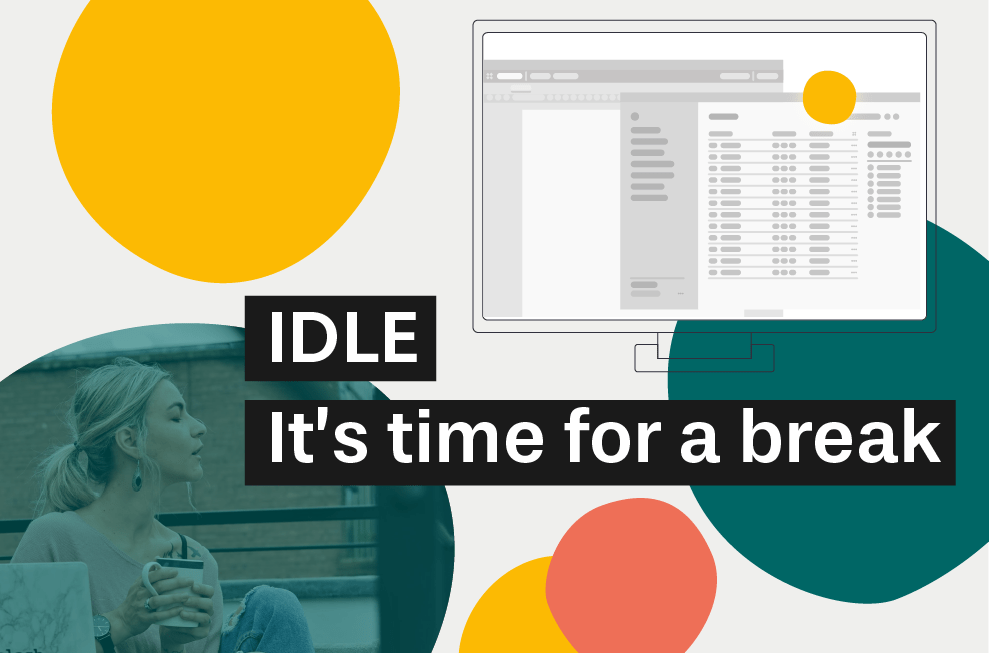 IDLE
It's time for a break